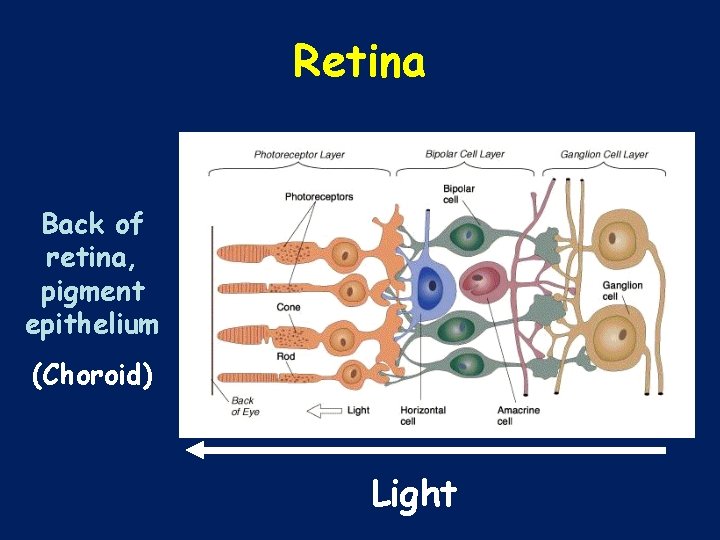 Retina

Back of retina, pigment epithelium

(Choroid)

Photoreceptor Layer

Bipolar Cell Layer

Ganglion Cell Layer

Photoreceptors

Bipolar cell

Cone

Rod

Ganglion cell

Back of Eye

Light

Horizontal cell

Amacrine cell

Light